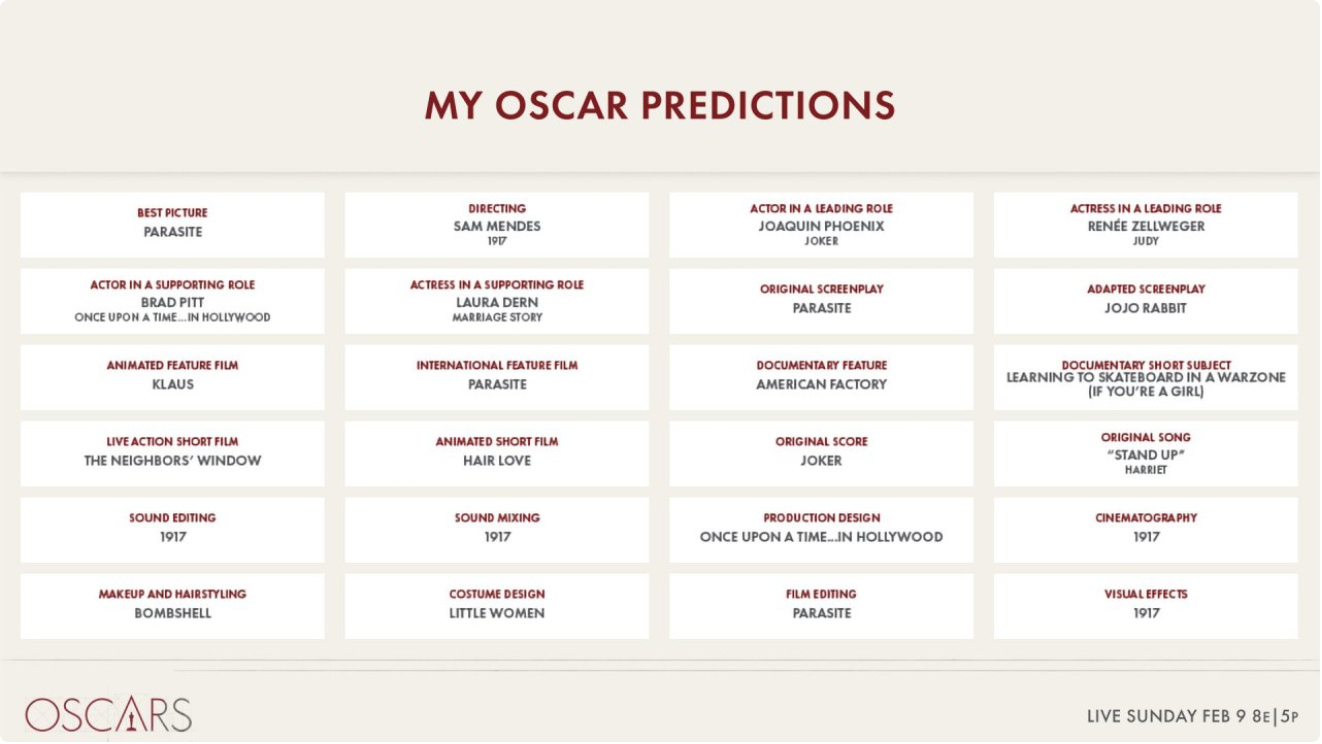 MY OSCAR PREDICTIONS

BEST PICTURE
PARASITE

DIRECTING
SAM MENDES
1917

ACTOR IN A LEADING ROLE
JOAQUIN PHOENIX
JOKER

ACTRESS IN A LEADING ROLE
RENÉE ZELLWEGER
JUDY

ACTOR IN A SUPPORTING ROLE
BRAD PITT
ONCE UPON A TIME...IN HOLLYWOOD

ACTRESS IN A SUPPORTING ROLE
LAURA DERN
MARRIAGE STORY

ORIGINAL SCREENPLAY
PARASITE

ADAPTED SCREENPLAY
JOJO RABBIT

ANIMATED FEATURE FILM
KLAUS

INTERNATIONAL FEATURE FILM
PARASITE

DOCUMENTARY FEATURE
AMERICAN FACTORY

DOCUMENTARY SHORT SUBJECT
LEARNING TO SKATEBOARD IN A WARZONE (IF YOU'RE A GIRL)

LIVE ACTION SHORT FILM
THE NEIGHBORS' WINDOW

ANIMATED SHORT FILM
HAIR LOVE

ORIGINAL SCORE
JOKER

ORIGINAL SONG
"STAND UP"
HARRIET

SOUND EDITING
1917

SOUND MIXING
1917

PRODUCTION DESIGN
ONCE UPON A TIME...IN HOLLYWOOD

CINEMATOGRAPHY
1917

MAKEUP AND HAIRSTYLING
BOMBSHELL

COSTUME DESIGN
LITTLE WOMEN

FILM EDITING
PARASITE

VISUAL EFFECTS
1917

OSCARS

LIVE SUNDAY FEB 9 8E|5P